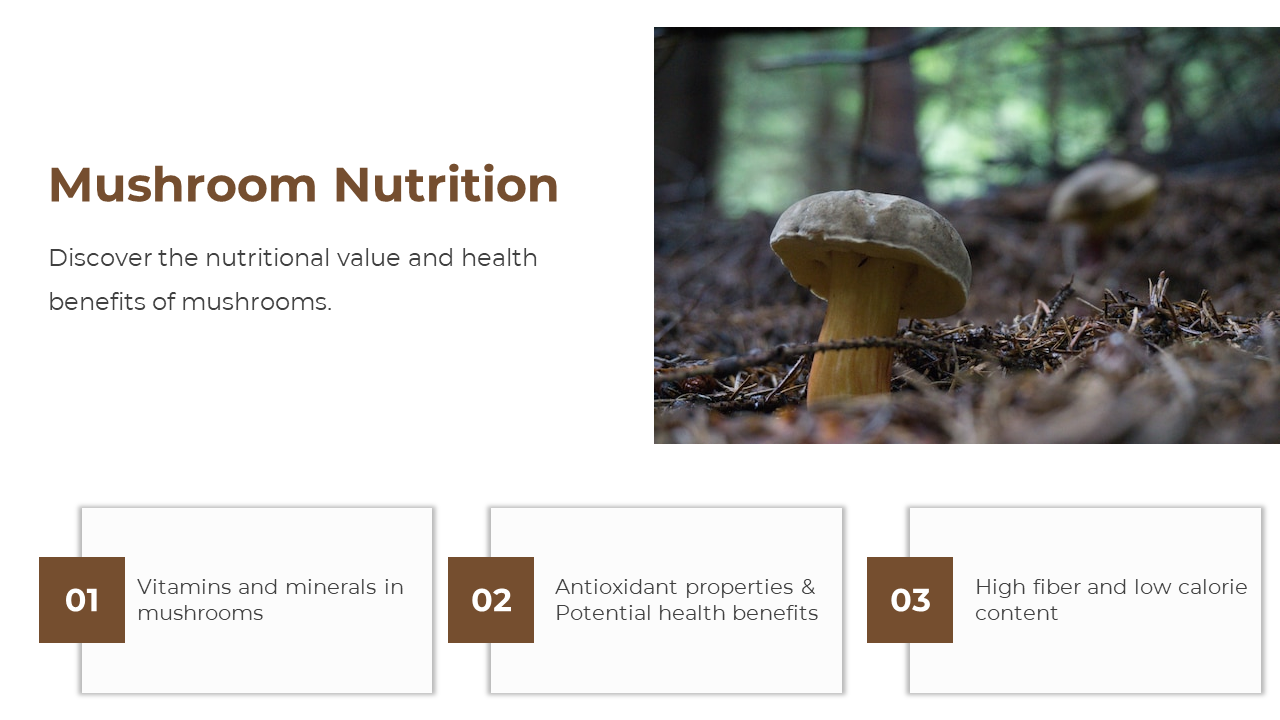 Mushroom Nutrition

Discover the nutritional value and health benefits of mushrooms.

01
Vitamins and minerals in mushrooms

02
Antioxidant properties & Potential health benefits

03
High fiber and low calorie content